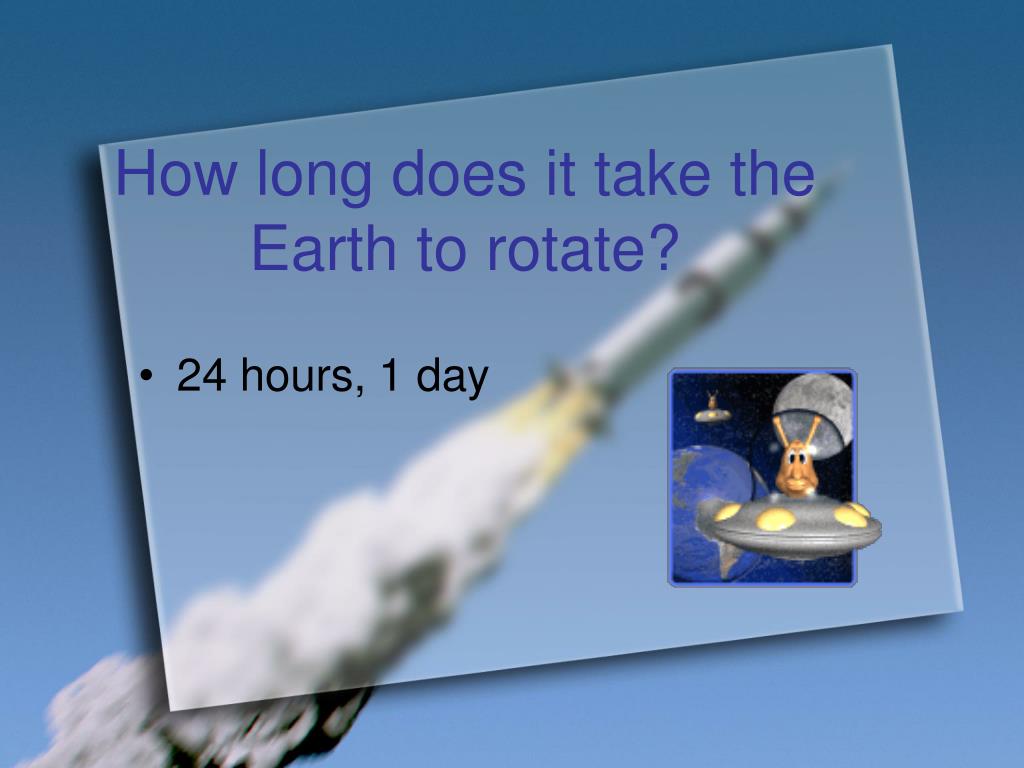 How long does it take the Earth to rotate?

• 24 hours, 1 day